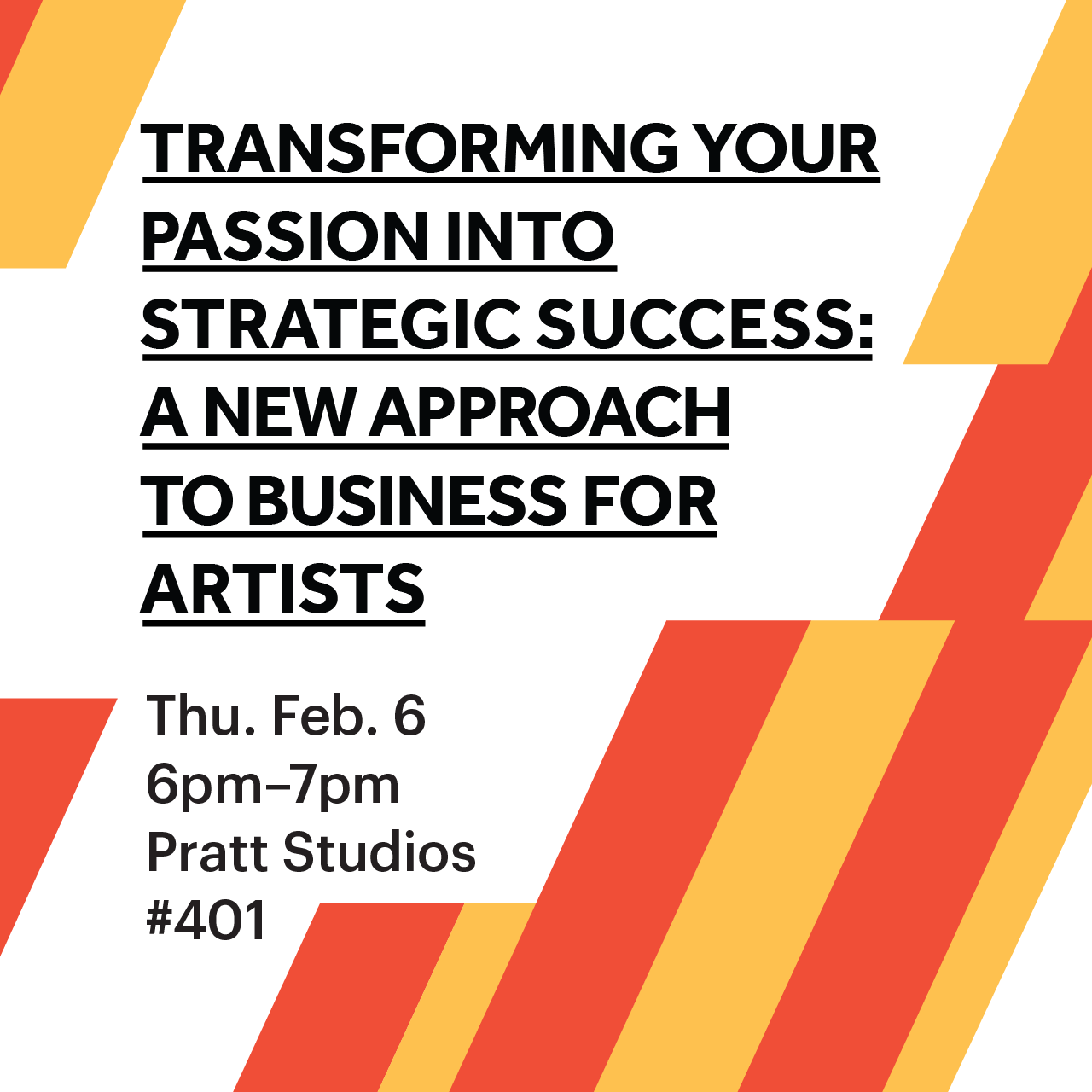 TRANSFORMING YOUR PASSION INTO STRATEGIC SUCCESS: A NEW APPROACH TO BUSINESS FOR ARTISTS

Thu. Feb. 6
6pm–7pm
Pratt Studios
#401